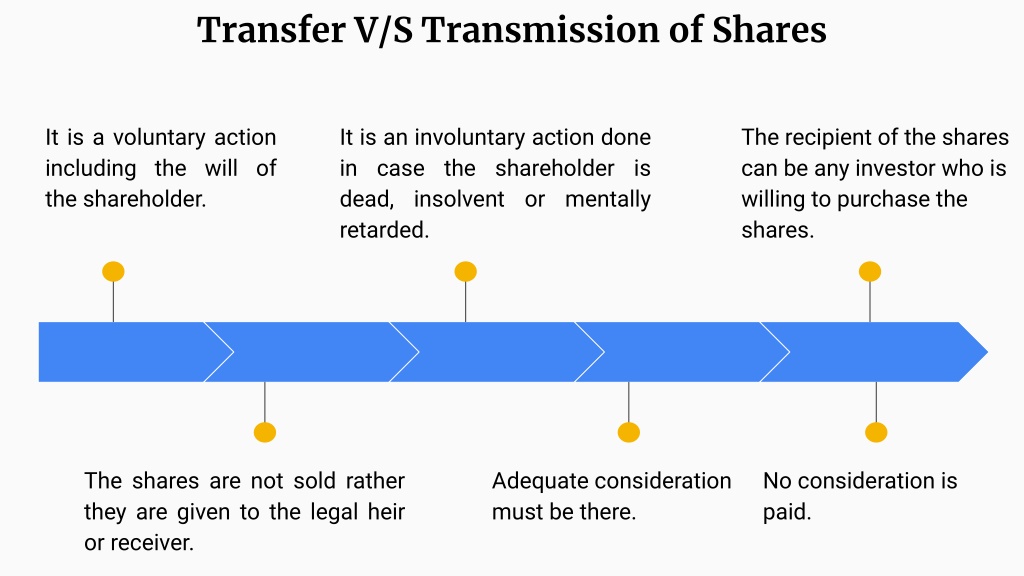 Transfer V/S Transmission of Shares

It is a voluntary action including the will of the shareholder.

It is an involuntary action done in case the shareholder is dead, insolvent or mentally retarded.

The recipient of the shares can be any investor who is willing to purchase the shares.

The shares are not sold rather they are given to the legal heir or receiver.

Adequate consideration must be there.

No consideration is paid.